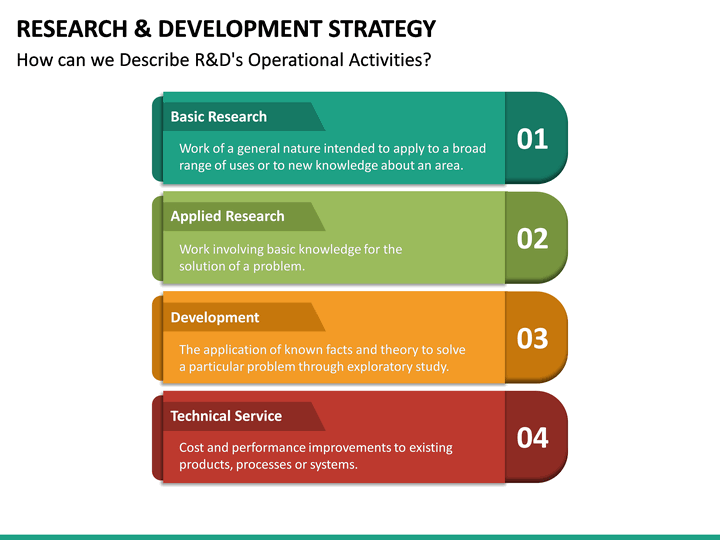 RESEARCH & DEVELOPMENT STRATEGY

How can we Describe R&D's Operational Activities?

Basic Research

Work of a general nature intended to apply to a broad range of uses or to new knowledge about an area.

01

Applied Research

Work involving basic knowledge for the solution of a problem.

02

Development

The application of known facts and theory to solve a particular problem through exploratory study.

03

Technical Service

Cost and performance improvements to existing products, processes or systems.

04